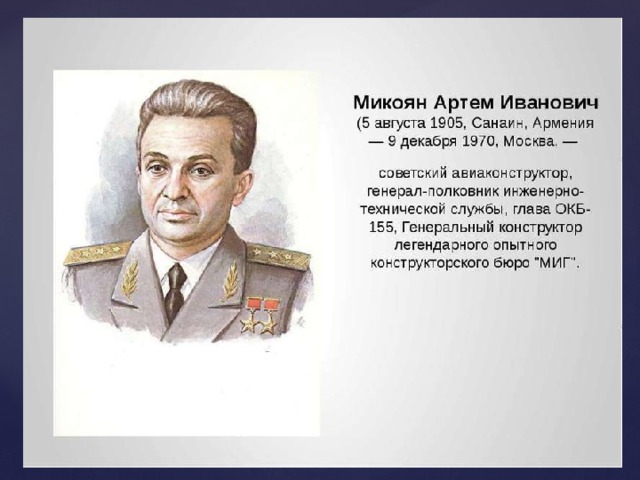 Микоян Артем Иванович
(5 августа 1905, Санаин, Армения — 9 декабря 1970, Москва. —

советский авиаконструктор, генерал-полковник инженерно-технической службы, глава ОКБ-155, Генеральный конструктор легендарного опытного конструкторского бюро "МИГ".